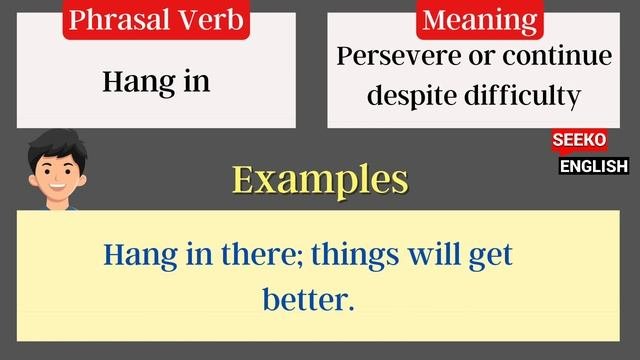 Phrasal Verb

Hang in

Meaning

Persevere or continue despite difficulty

SEEKO
ENGLISH

Examples

Hang in there; things will get better.